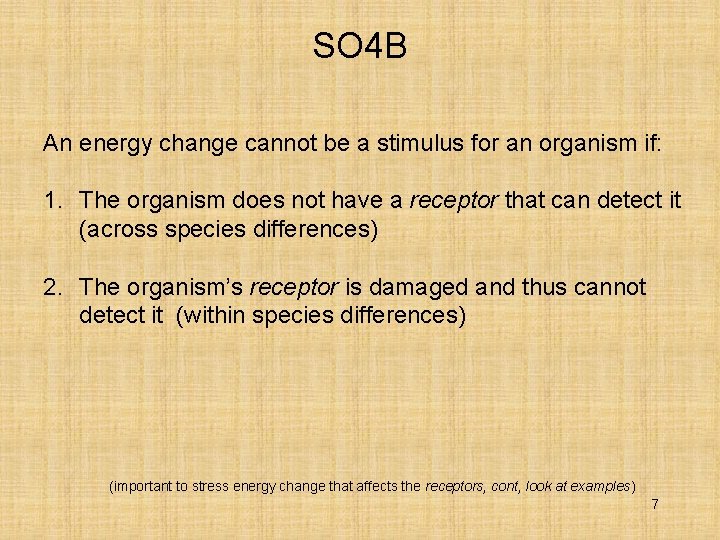 SO4B

An energy change cannot be a stimulus for an organism if:

1. The organism does not have a receptor that can detect it (across species differences)

2. The organism's receptor is damaged and thus cannot detect it (within species differences)

(important to stress energy change that affects the receptors, cont, look at examples)

7